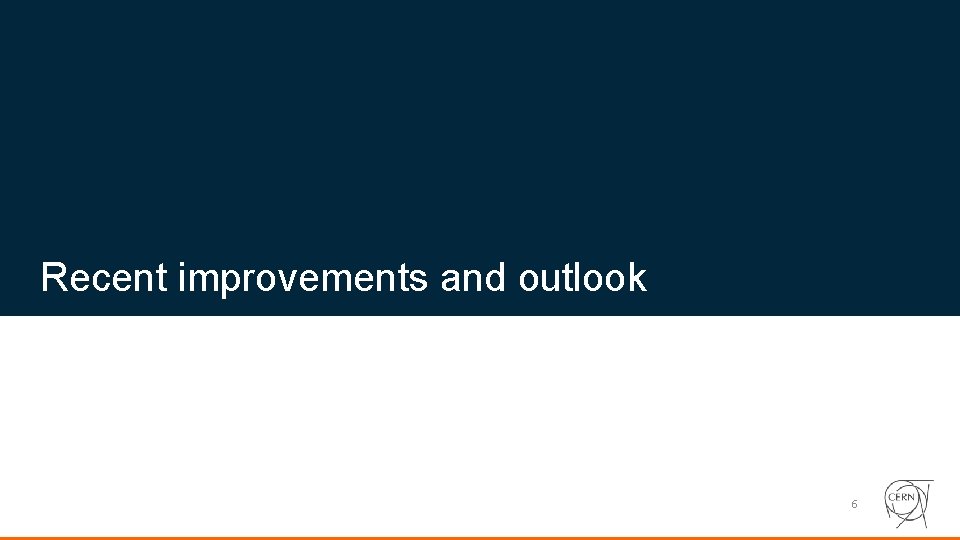 Recent improvements and outlook

6

CERN